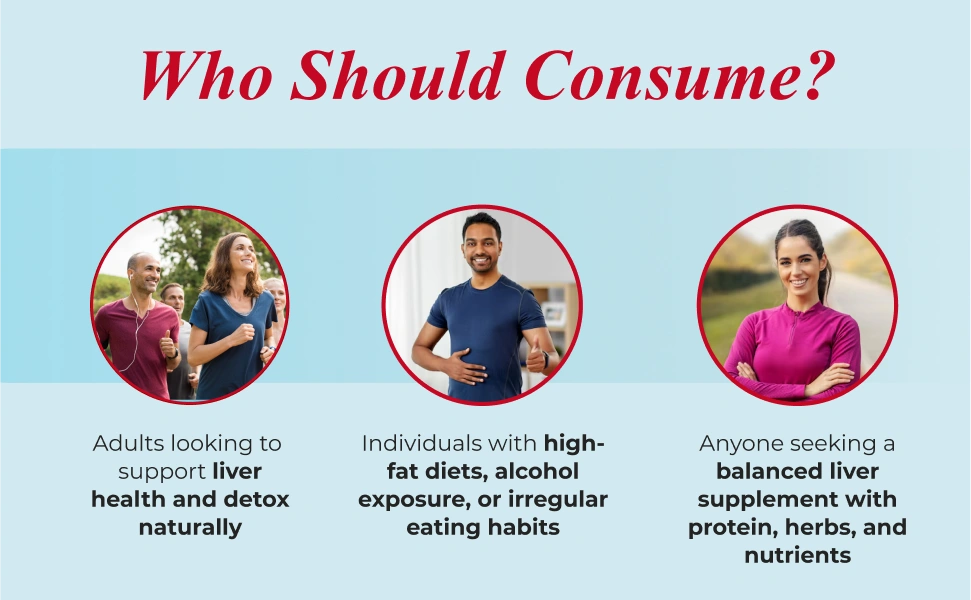 Who Should Consume?

Adults looking to support liver health and detox naturally

Individuals with high-fat diets, alcohol exposure, or irregular eating habits

Anyone seeking a balanced liver supplement with protein, herbs, and nutrients